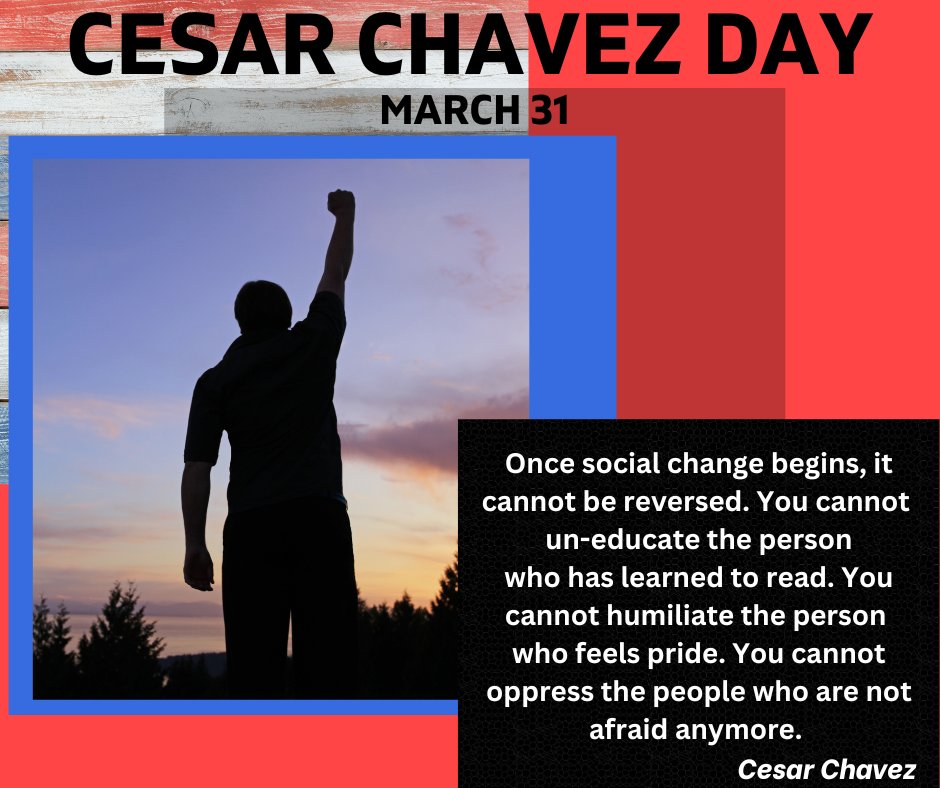 CESAR CHAVEZ DAY

MARCH 31

Once social change begins, it cannot be reversed. You cannot un-educate the person who has learned to read. You cannot humiliate the person who feels pride. You cannot oppress the people who are not afraid anymore.

Cesar Chavez